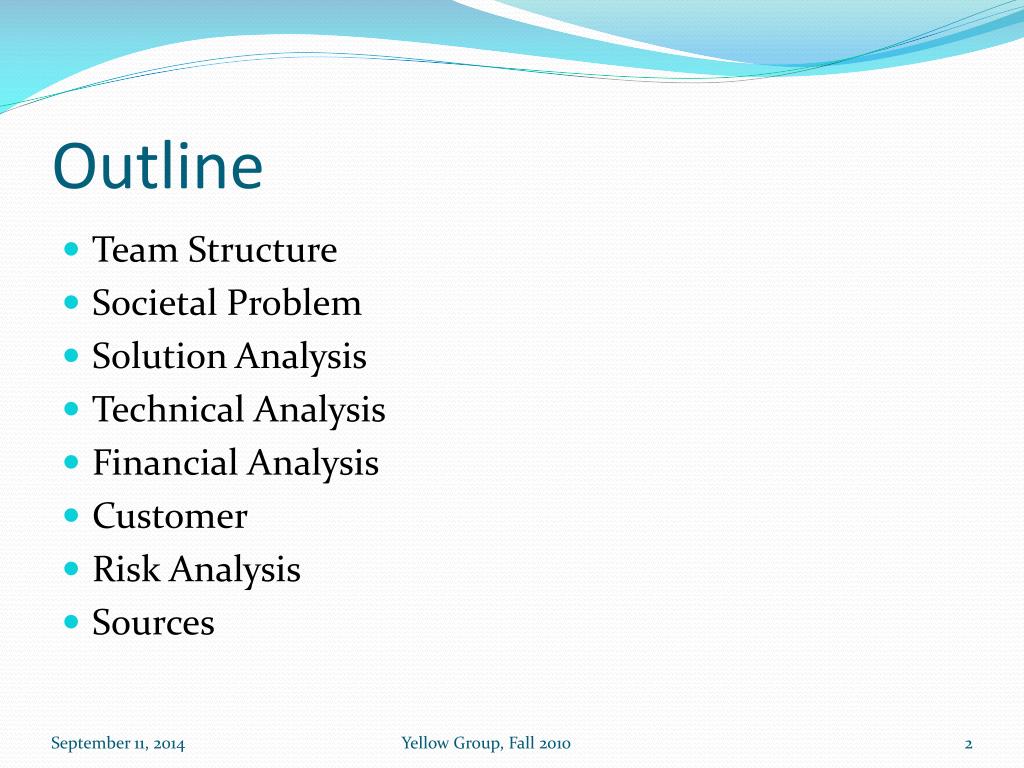 Outline

- Team Structure
- Societal Problem
- Solution Analysis
- Technical Analysis
- Financial Analysis
- Customer
- Risk Analysis
- Sources

September 11, 2014

Yellow Group, Fall 2010

2